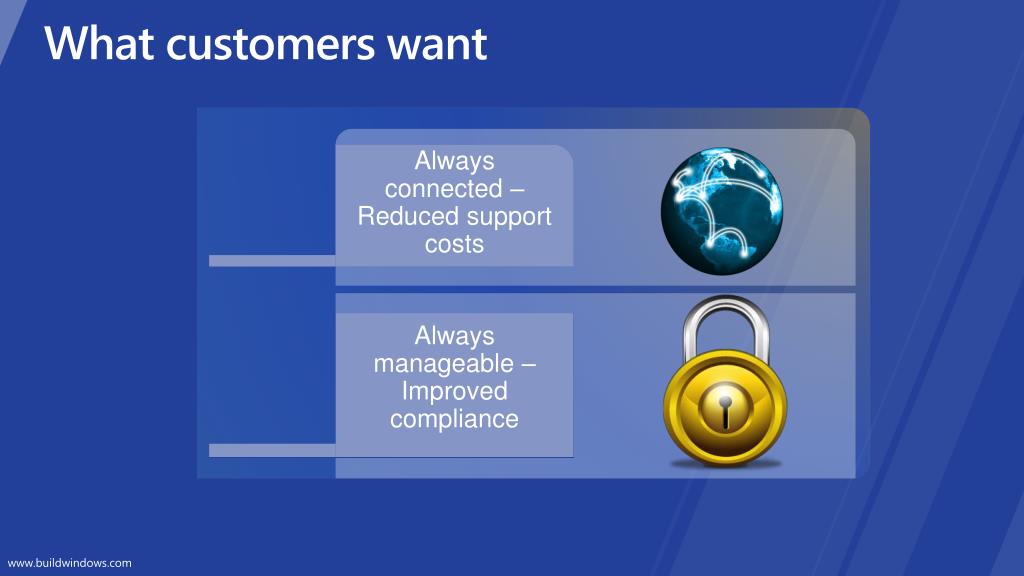 What customers want

Always connected – Reduced support costs

Always manageable – Improved compliance

www.buildwindows.com